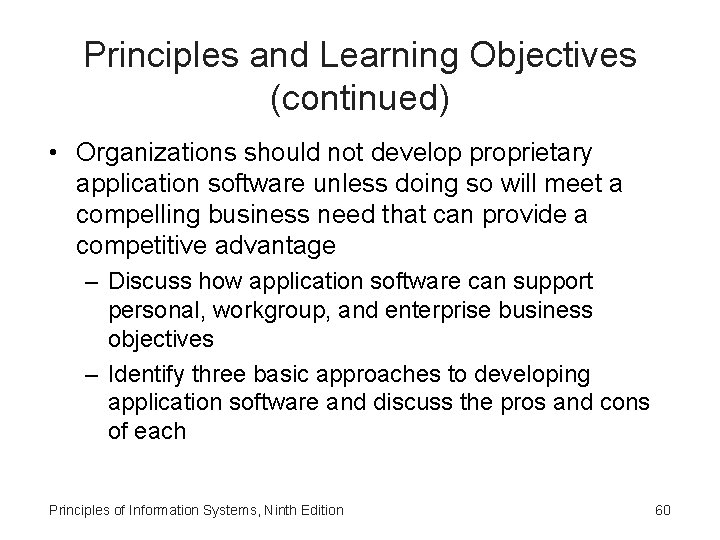 Principles and Learning Objectives (continued)

• Organizations should not develop proprietary application software unless doing so will meet a compelling business need that can provide a competitive advantage

– Discuss how application software can support personal, workgroup, and enterprise business objectives

– Identify three basic approaches to developing application software and discuss the pros and cons of each

Principles of Information Systems, Ninth Edition

60